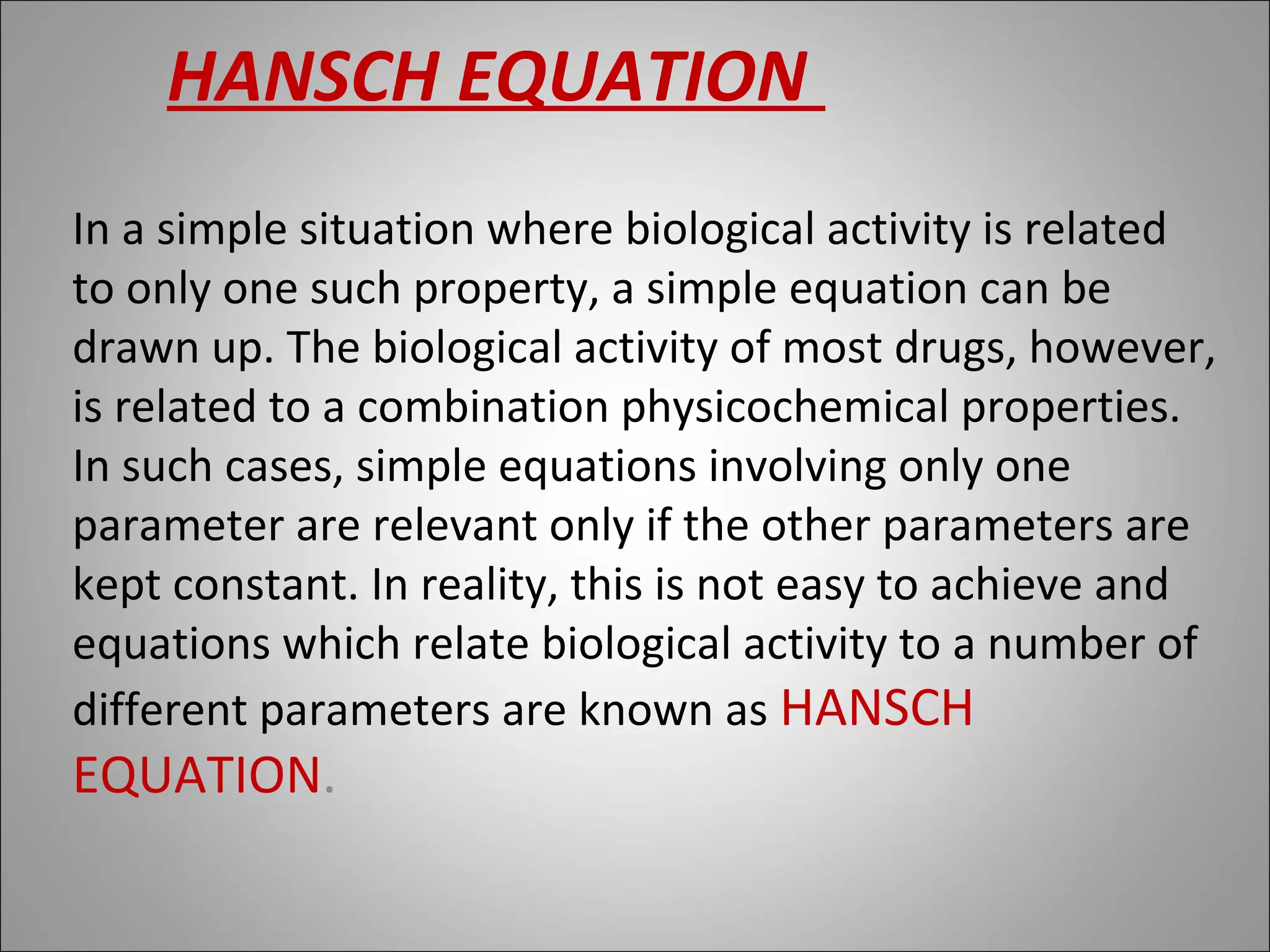 HANSCH EQUATION

In a simple situation where biological activity is related to only one such property, a simple equation can be drawn up. The biological activity of most drugs, however, is related to a combination physicochemical properties. In such cases, simple equations involving only one parameter are relevant only if the other parameters are kept constant. In reality, this is not easy to achieve and equations which relate biological activity to a number of different parameters are known as HANSCH EQUATION.